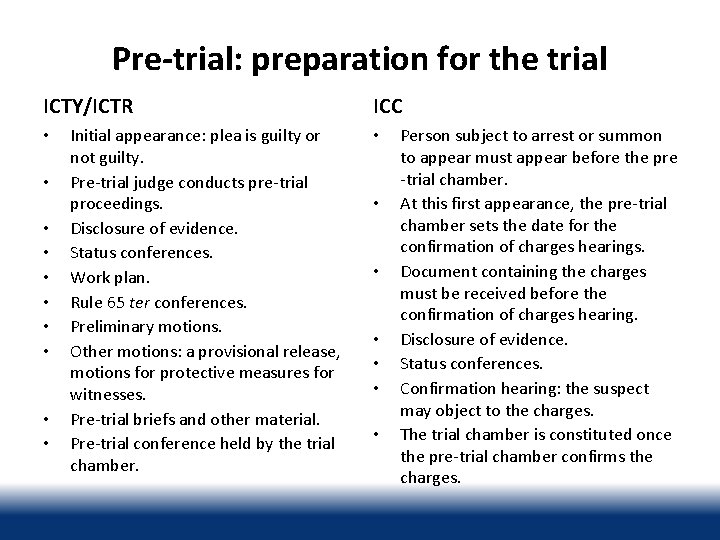 Pre-trial: preparation for the trial

ICTY/ICTR

• Initial appearance: plea is guilty or not guilty.
• Pre-trial judge conducts pre-trial proceedings.
• Disclosure of evidence.
• Status conferences.
• Work plan.
• Rule 65 ter conferences.
• Preliminary motions.
• Other motions: a provisional release, motions for protective measures for witnesses.
• Pre-trial briefs and other material.
• Pre-trial conference held by the trial chamber.

ICC

• Person subject to arrest or summon to appear must appear before the pre -trial chamber.
• At this first appearance, the pre-trial chamber sets the date for the confirmation of charges hearings.
• Document containing the charges must be received before the confirmation of charges hearing.
• Disclosure of evidence.
• Status conferences.
• Confirmation hearing: the suspect may object to the charges.
• The trial chamber is constituted once the pre-trial chamber confirms the charges.